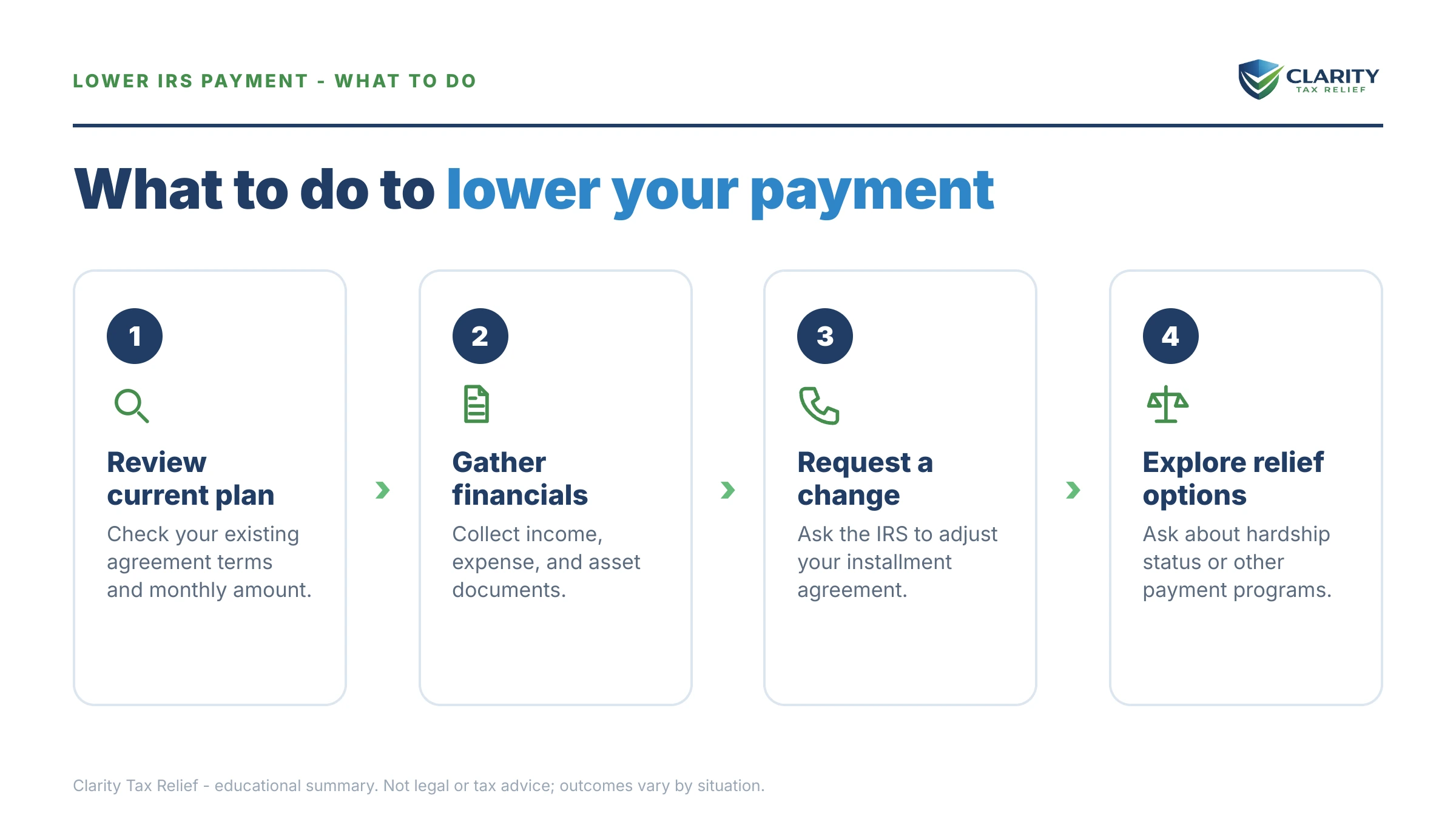 LOWER IRS PAYMENT - WHAT TO DO

CLARITY
TAX RELIEF

What to do to lower your payment

1

Review current plan

Check your existing agreement terms and monthly amount.

2

Gather financials

Collect income, expense, and asset documents.

3

Request a change

Ask the IRS to adjust your installment agreement.

4

Explore relief options

Ask about hardship status or other payment programs.

Clarity Tax Relief - educational summary. Not legal or tax advice; outcomes vary by situation.